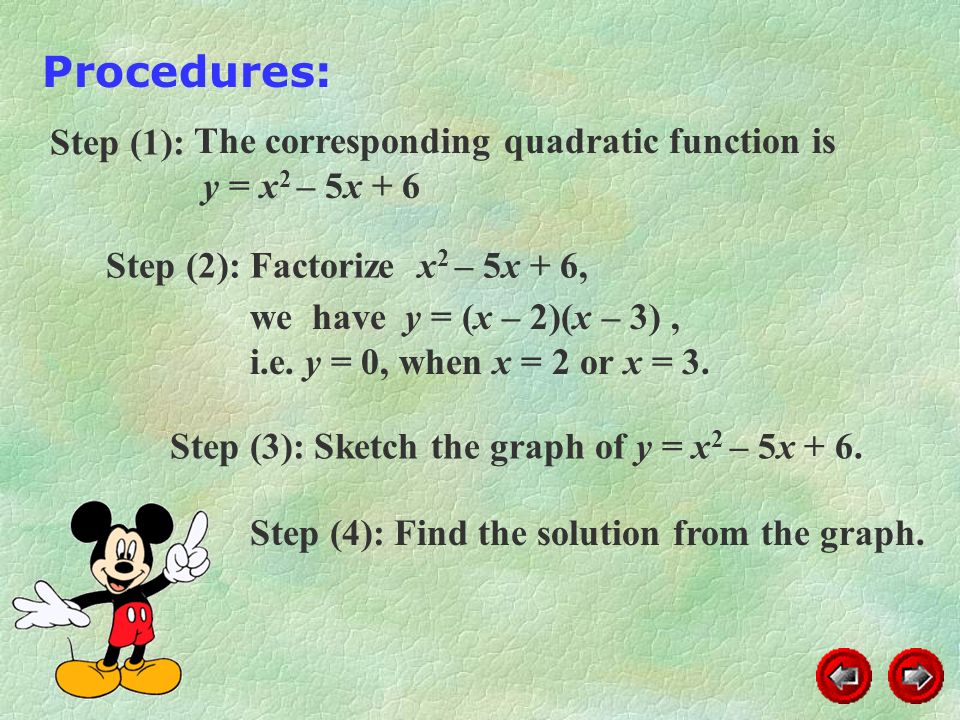 Procedures:

Step (1): The corresponding quadratic function is $y = x^2 - 5x + 6$

Step (2): Factorize $x^2 - 5x + 6$, we have $y = (x - 2)(x - 3)$ , i.e. $y = 0$, when $x = 2$ or $x = 3$.

Step (3): Sketch the graph of $y = x^2 - 5x + 6$.

Step (4): Find the solution from the graph.